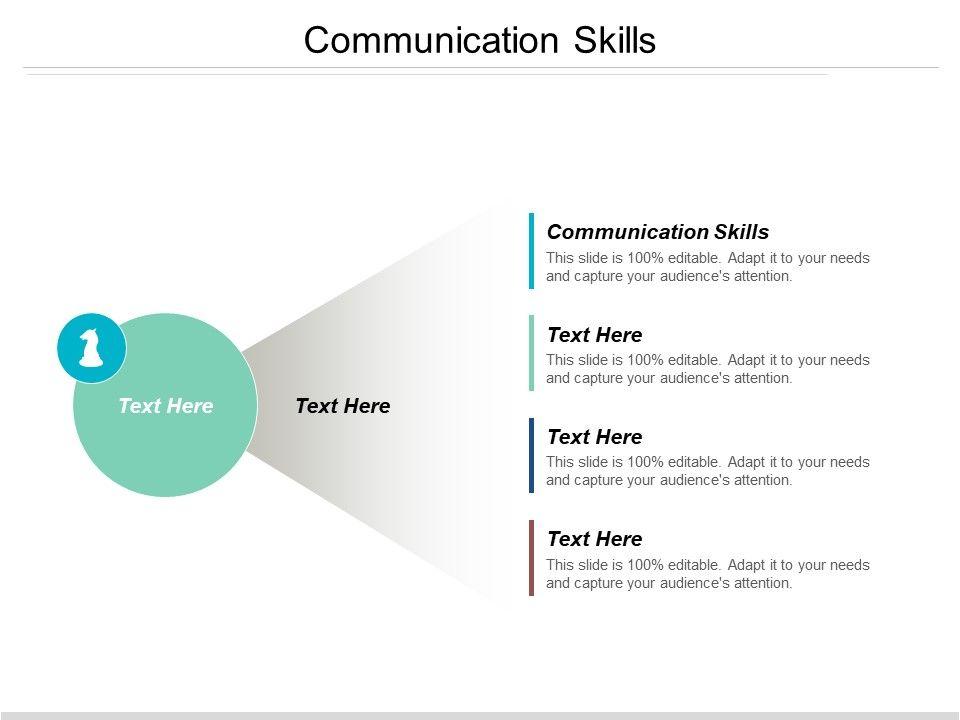 Communication Skills

Text Here

Text Here

Communication Skills
This slide is 100% editable. Adapt it to your needs and capture your audience's attention.

Text Here
This slide is 100% editable. Adapt it to your needs and capture your audience's attention.

Text Here
This slide is 100% editable. Adapt it to your needs and capture your audience's attention.

Text Here
This slide is 100% editable. Adapt it to your needs and capture your audience's attention.